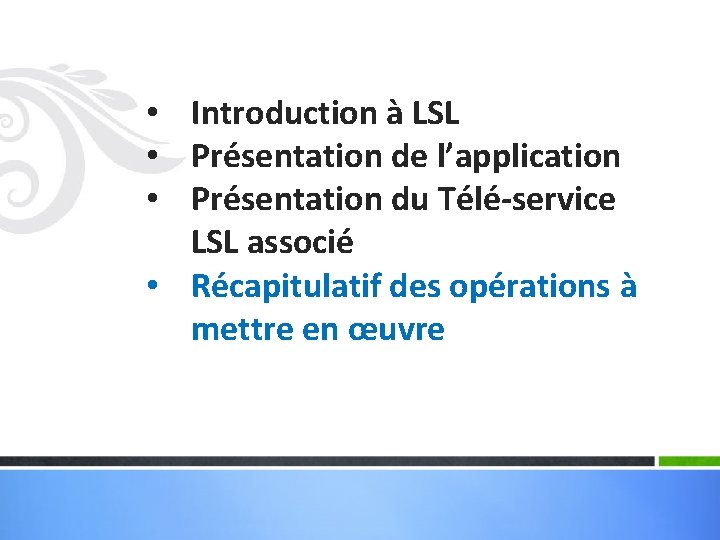 • Introduction à LSL
• Présentation de l’application
• Présentation du Télé-service LSL associé
• Récapitulatif des opérations à mettre en œuvre